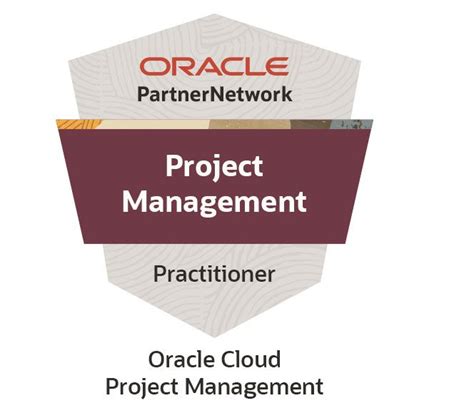 ORACLE
PartnerNetwork

Project Management

Practitioner

Oracle Cloud
Project Management